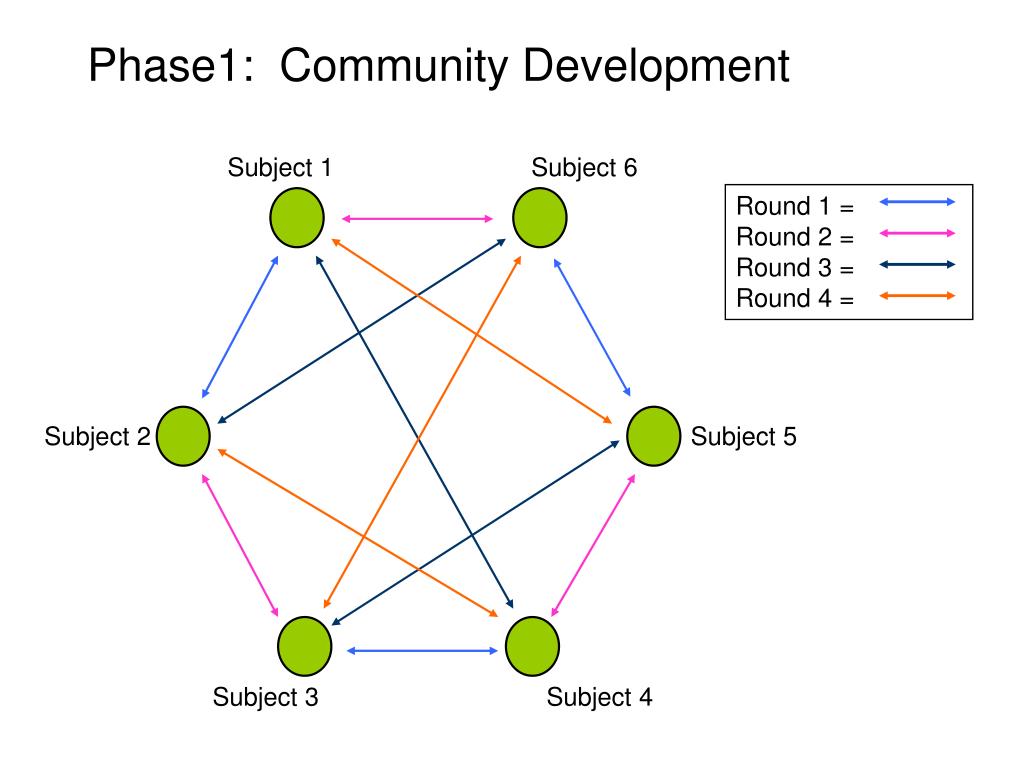 Phase1: Community Development

Subject 1

Subject 6

Round 1 =
Round 2 =
Round 3 =
Round 4 =

Subject 2

Subject 5

Subject 3

Subject 4